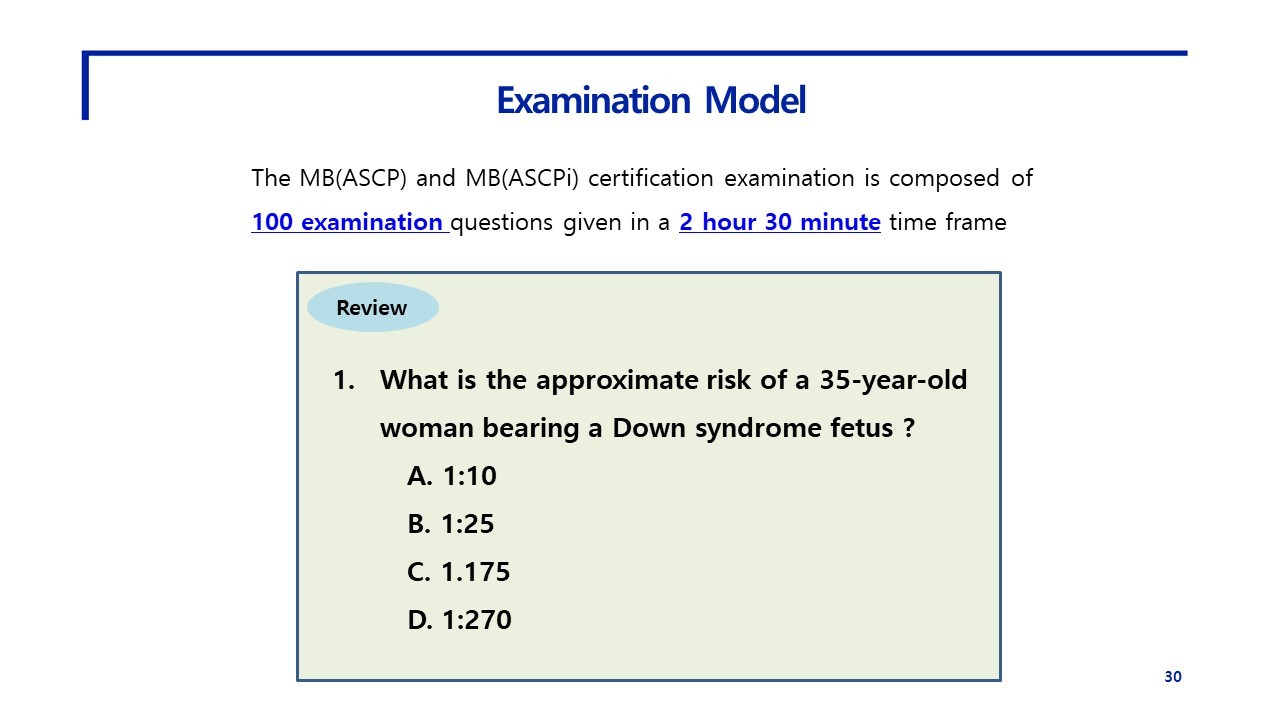 Examination Model

The MB(ASCP) and MB(ASCPi) certification examination is composed of 100 examination questions given in a 2 hour 30 minute time frame

Review

1. What is the approximate risk of a 35-year-old woman bearing a Down syndrome fetus ?
A. 1:10
B. 1:25
C. 1.175
D. 1:270

30